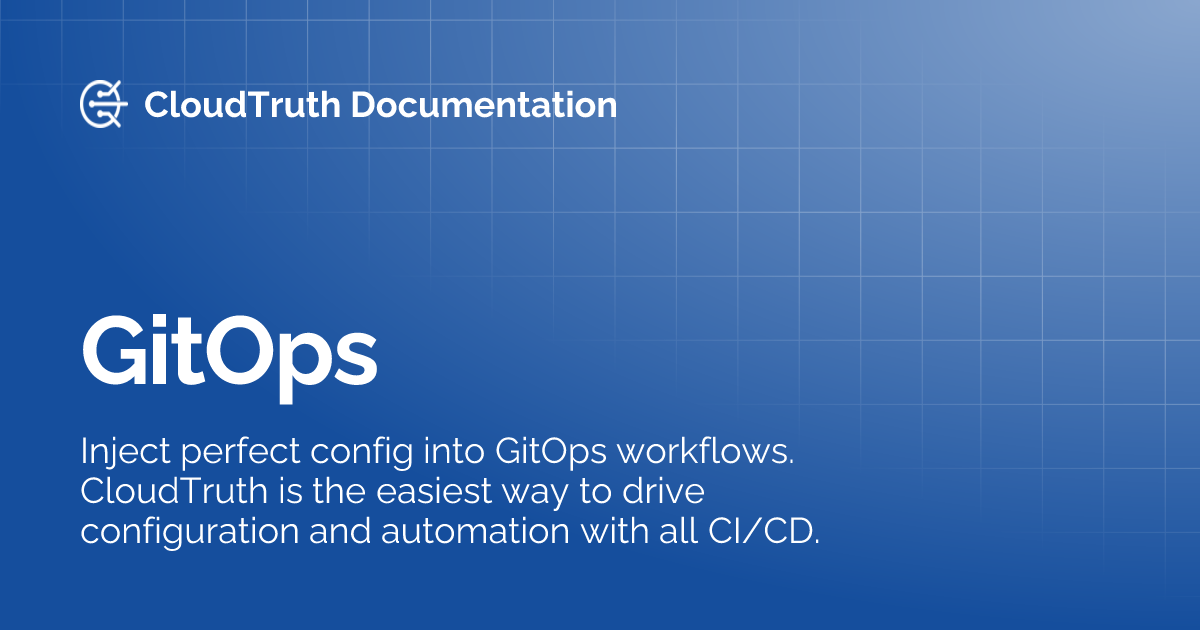 CloudTruth Documentation

GitOps

Inject perfect config into GitOps workflows. CloudTruth is the easiest way to drive configuration and automation with all CI/CD.